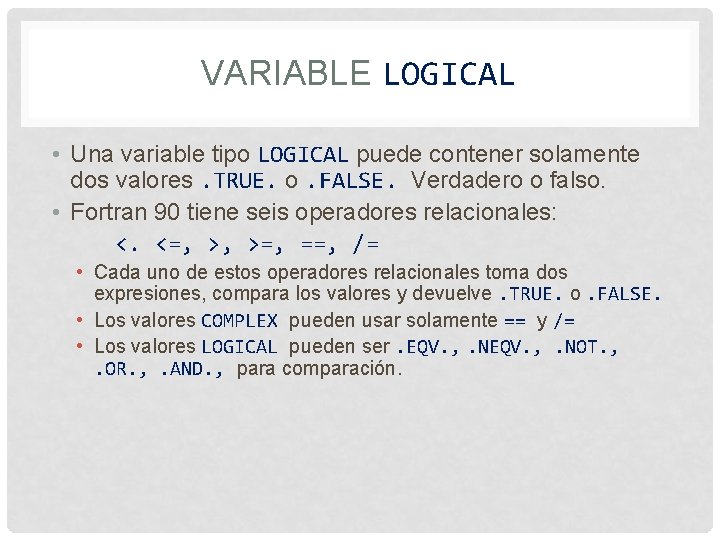 VARIABLE LOGICAL

• Una variable tipo LOGICAL puede contener solamente dos valores .TRUE. o .FALSE. Verdadero o falso.
• Fortran 90 tiene seis operadores relacionales:

<. <=, >, >=, ==, /=

• Cada uno de estos operadores relacionales toma dos expresiones, compara los valores y devuelve .TRUE. o .FALSE.
• Los valores COMPLEX pueden usar solamente == y /=
• Los valores LOGICAL pueden ser .EQV., .NEQV., .NOT., .OR., .AND., para comparación.